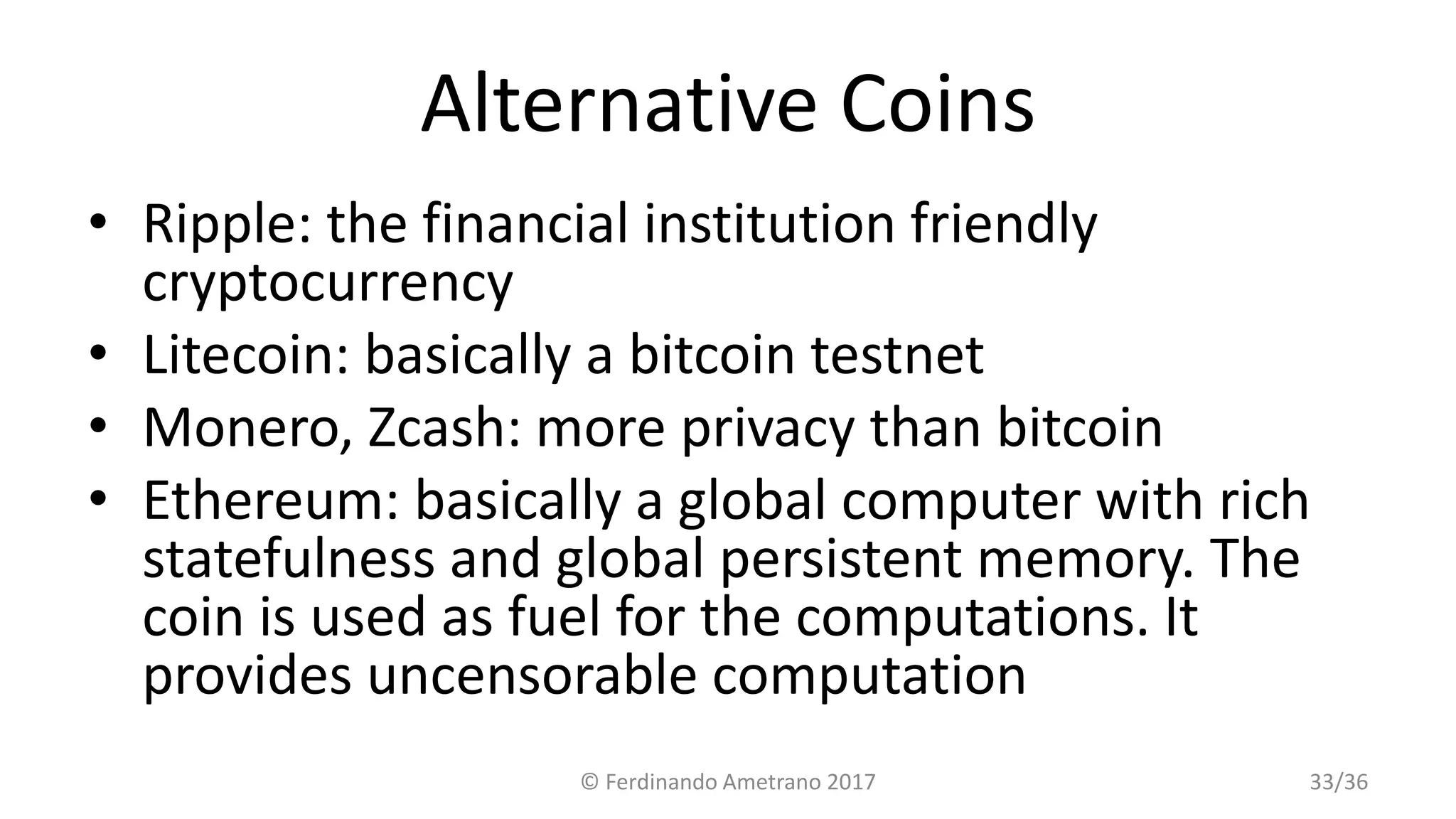 Alternative Coins

• Ripple: the financial institution friendly cryptocurrency
• Litecoin: basically a bitcoin testnet
• Monero, Zcash: more privacy than bitcoin
• Ethereum: basically a global computer with rich statefulness and global persistent memory. The coin is used as fuel for the computations. It provides uncensorable computation

© Ferdinando Ametrano 2017

33/36